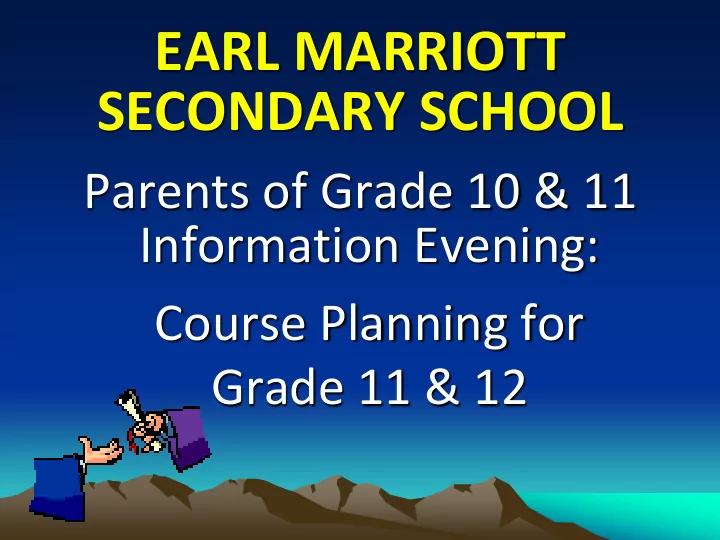 EARL MARRIOTT SECONDARY SCHOOL

Parents of Grade 10 & 11 Information Evening:

Course Planning for Grade 11 & 12